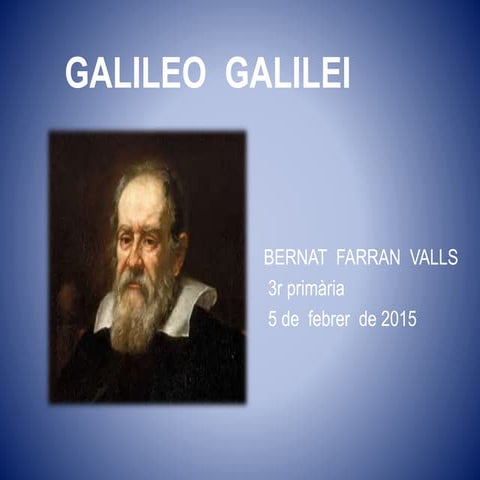 GALILEO GALILEI

BERNAT FARRAN VALLS
3r primària
5 de febrer de 2015